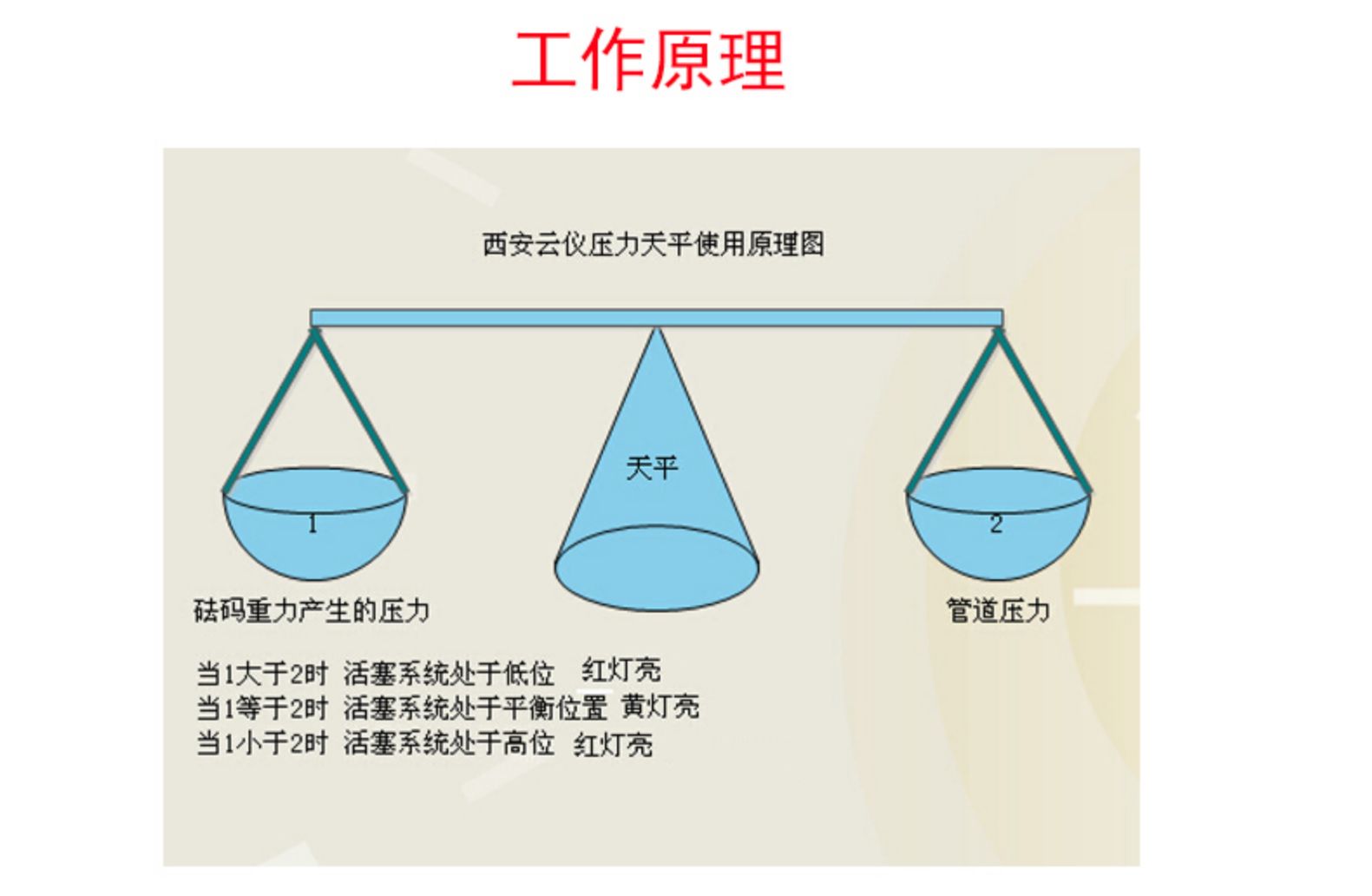 工作原理

西安云仪压力天平使用原理图

天平

1

2

砝码重力产生的压力

管道压力

当1大于2时 活塞系统处于低位 红灯亮
当1等于2时 活塞系统处于平衡位置 黄灯亮
当1小于2时 活塞系统处于高位 红灯亮